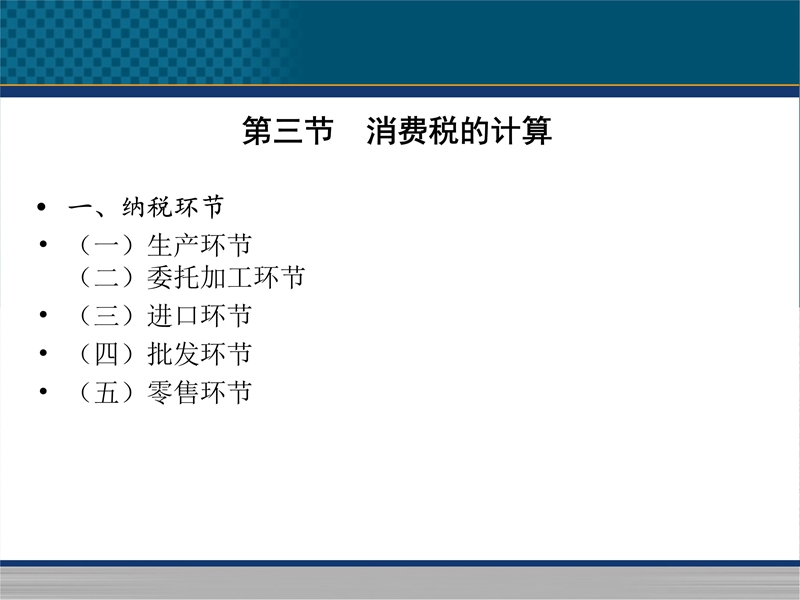 第三节　消费税的计算

• 一、纳税环节
• （一）生产环节
（二）委托加工环节
• （三）进口环节
• （四）批发环节
• （五）零售环节